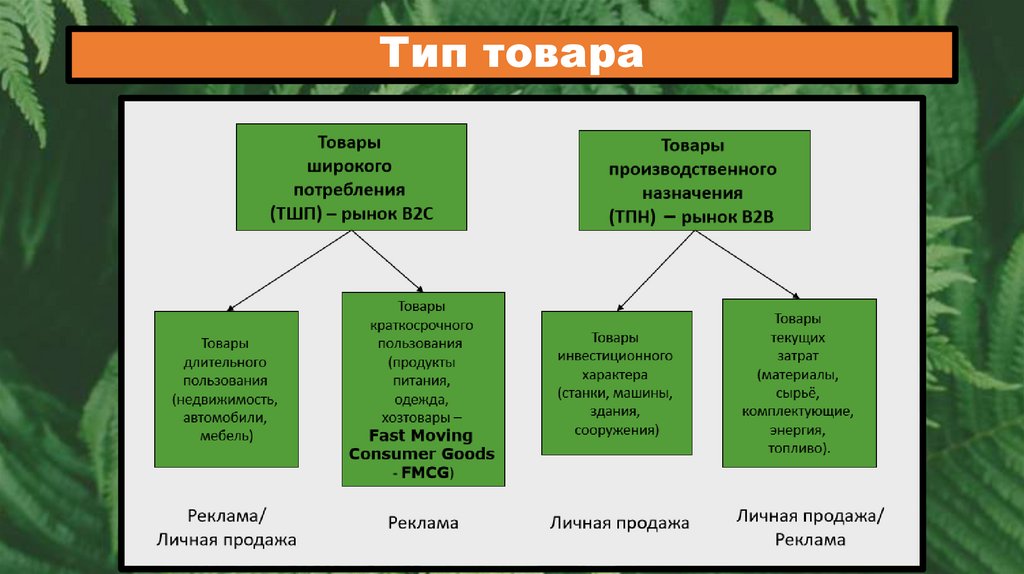 Тип товара

Товары широкого потребления (ТШП) – рынок B2C

Товары производственного назначения (ТПН) – рынок B2B

Товары длительного пользования (недвижимость, автомобили, мебель)

Товары краткосрочного пользования (продукты питания, одежда, хозтовары – Fast Moving Consumer Goods - FMCG)

Товары инвестиционного характера (станки, машины, здания, сооружения)

Товары текущих затрат (материалы, сырьё, комплектующие, энергия, топливо).

Реклама/ Личная продажа

Реклама

Личная продажа

Личная продажа/ Реклама